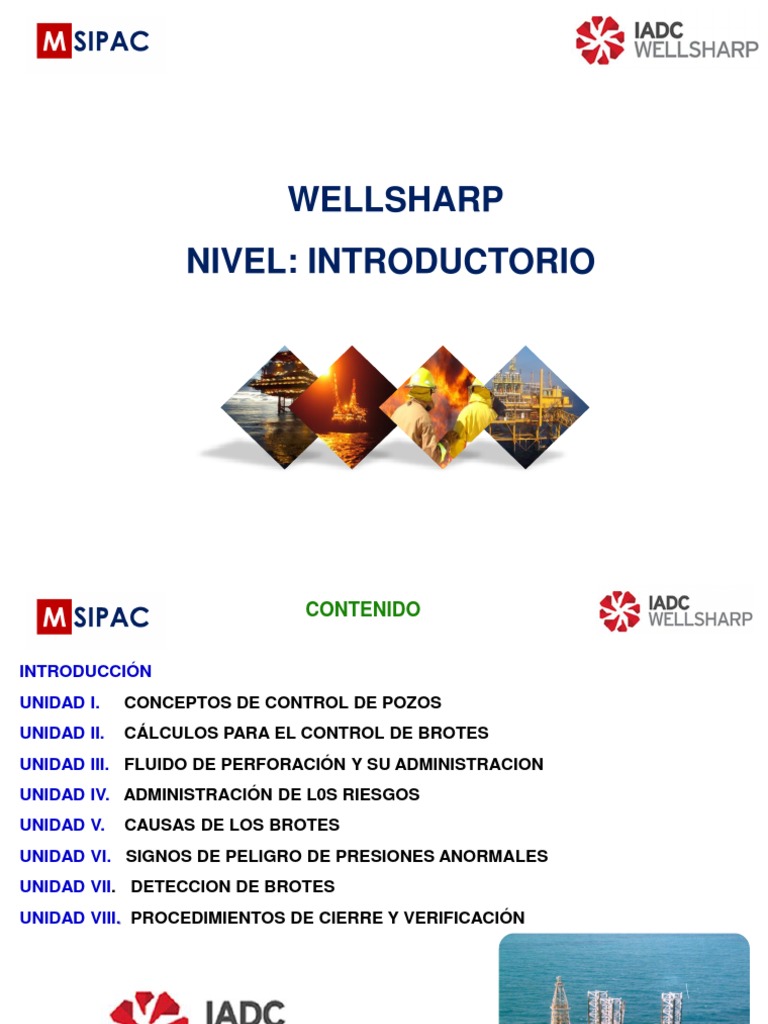 MSIPAC

IADC
WELLSHARP

WELLSHARP

NIVEL: INTRODUCTORIO

MSIPAC

CONTENIDO

IADC
WELLSHARP

INTRODUCCIÓN

UNIDAD I. CONCEPTOS DE CONTROL DE POZOS

UNIDAD II. CÁLCULOS PARA EL CONTROL DE BROTES

UNIDAD III. FLUIDO DE PERFORACIÓN Y SU ADMINISTRACION

UNIDAD IV. ADMINISTRACIÓN DE L0S RIESGOS

UNIDAD V. CAUSAS DE LOS BROTES

UNIDAD VI. SIGNOS DE PELIGRO DE PRESIONES ANORMALES

UNIDAD VII. DETECCION DE BROTES

UNIDAD VIII. PROCEDIMIENTOS DE CIERRE Y VERIFICACIÓN

IADC